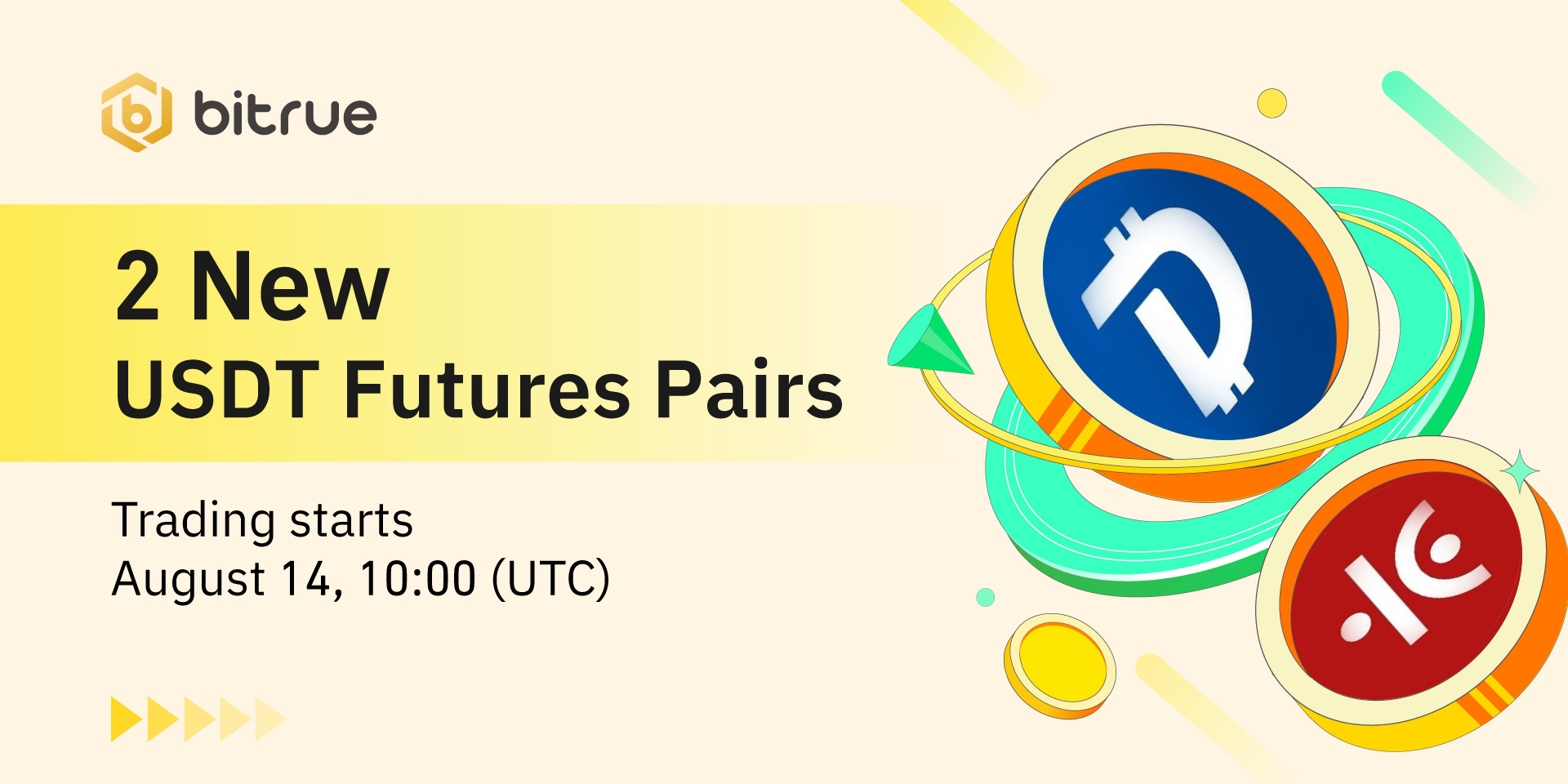 bitrue

2 New
USDT Futures Pairs

Trading starts
August 14, 10:00 (UTC)